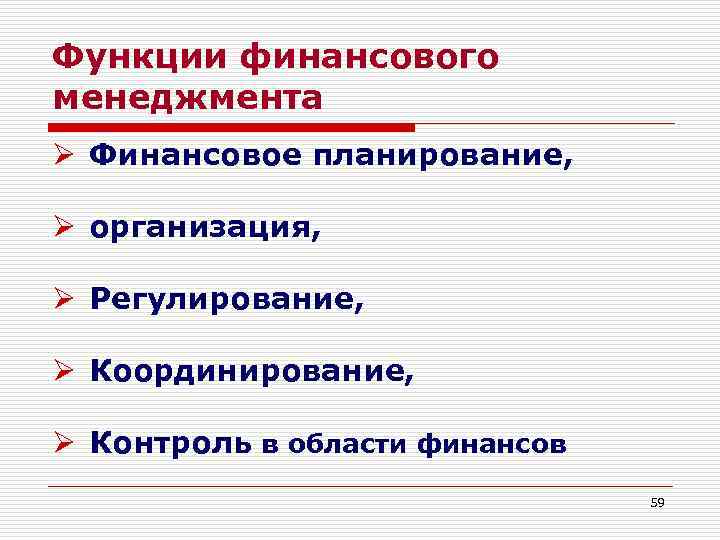 Функции финансового менеджмента

➢ Финансовое планирование,

➢ организация,

➢ Регулирование,

➢ Координирование,

➢ Контроль в области финансов

59